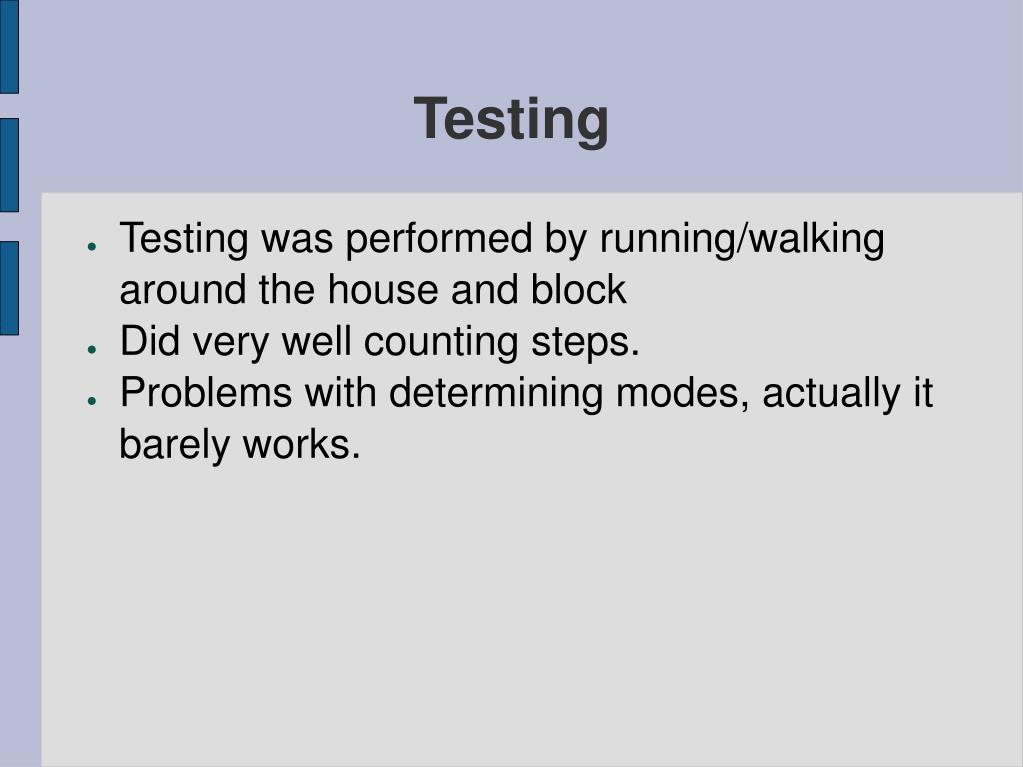 Testing

- Testing was performed by running/walking around the house and block
- Did very well counting steps.
- Problems with determining modes, actually it barely works.